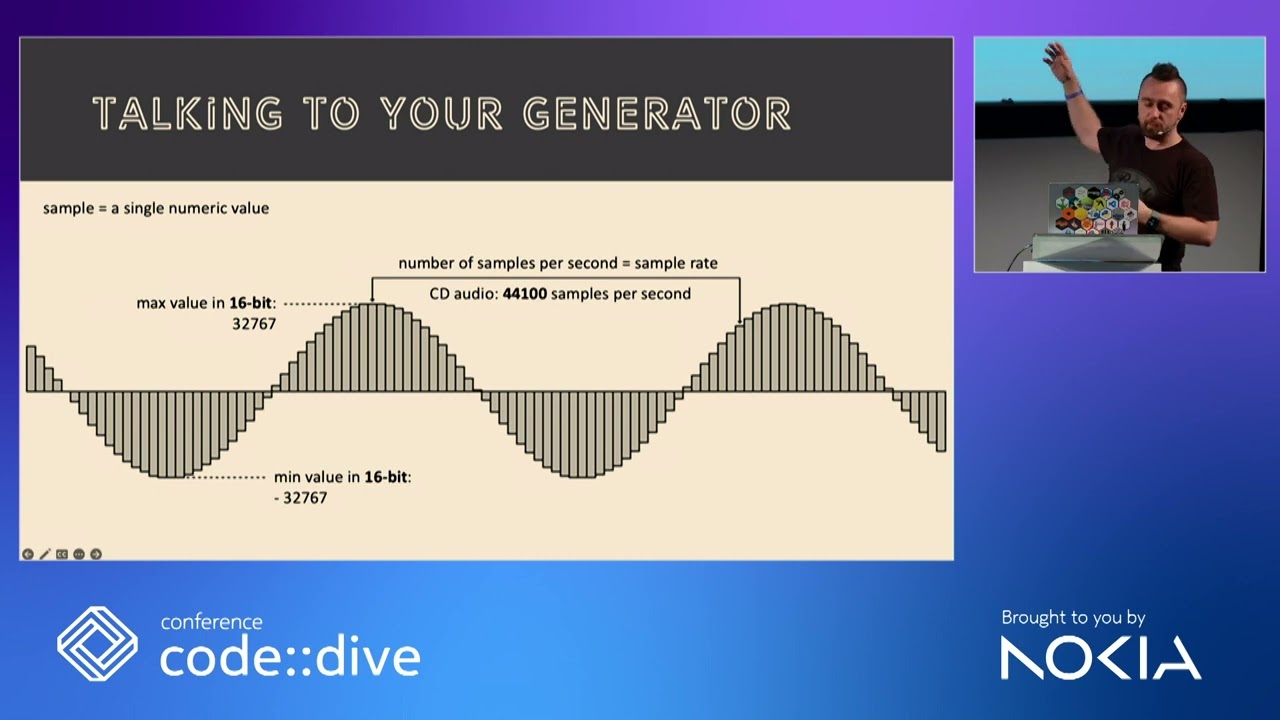 TALKING TO YOUR GENERATOR

sample = a single numeric value

number of samples per second = sample rate

CD audio: **44100** samples per second

max value in **16-bit**: 32767

min value in **16-bit**: - 32767

conference
code::dive

Brought to you by
NOKIA